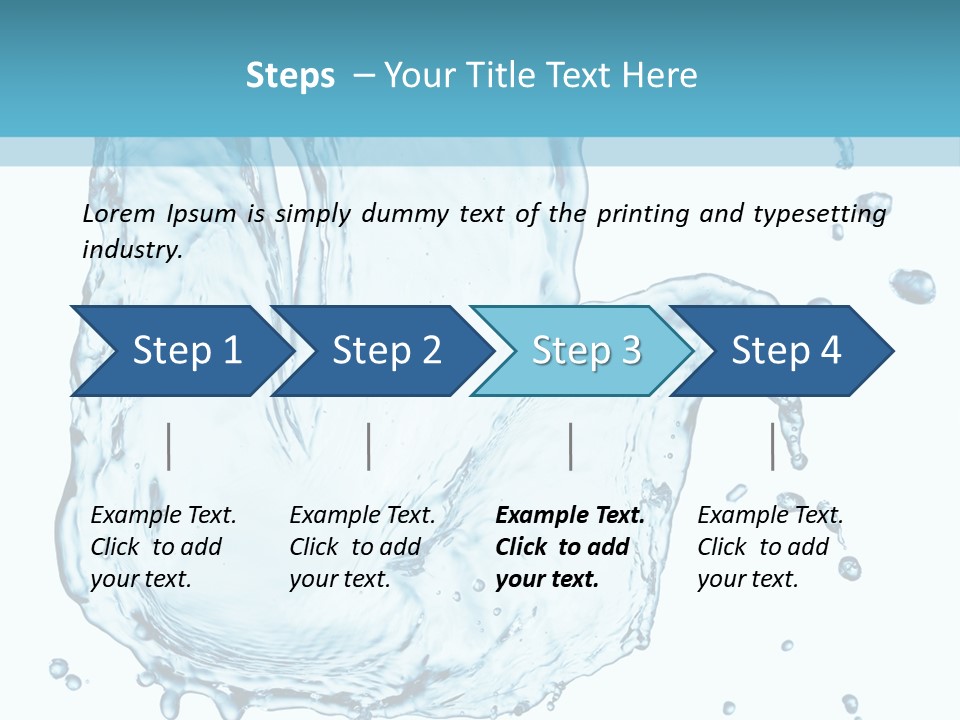 Steps – Your Title Text Here

Lorem Ipsum is simply dummy text of the printing and typesetting industry.

Step 1

Step 2

Step 3

Step 4

Example Text. Click to add your text.

Example Text. Click to add your text.

Example Text. Click to add your text.

Example Text. Click to add your text.